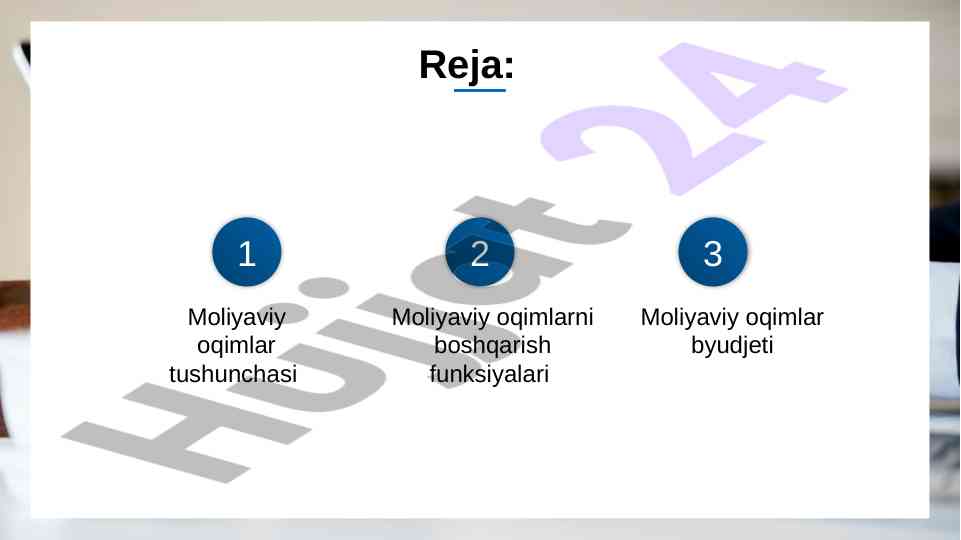 Reja:

1
Moliyaviy oqimlar tushunchasi

2
Moliyaviy oqimlarni boshqarish funksiyalari

3
Moliyaviy oqimlar byudjeti

Hujjat 24